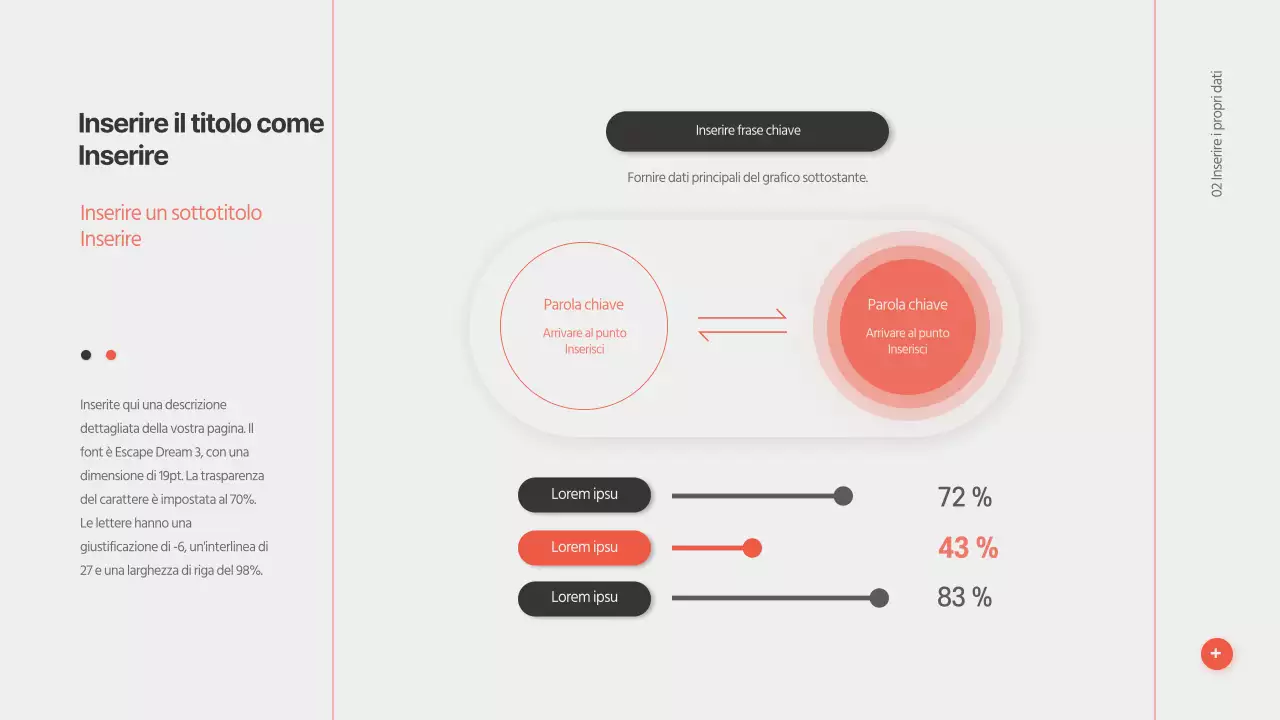 Inserire il titolo come Inserire

Inserire un sottotitolo Inserire

Inserite qui una descrizione dettagliata della vostra pagina. Il font è Escape Dream 3, con una dimensione di 19pt. La trasparenza del carattere è impostata al 70%. Le lettere hanno una giustificazione di -6, un'interlinea di 27 e una larghezza di riga del 98%.

Inserire frase chiave

Fornire dati principali del grafico sottostante.

Parola chiave
Arrivare al punto
Inserisci

Parola chiave
Arrivare al punto
Inserisci

Lorem ipsu 72 %

Lorem ipsu 43 %

Lorem ipsu 83 %

02 Inserire i propri dati

+